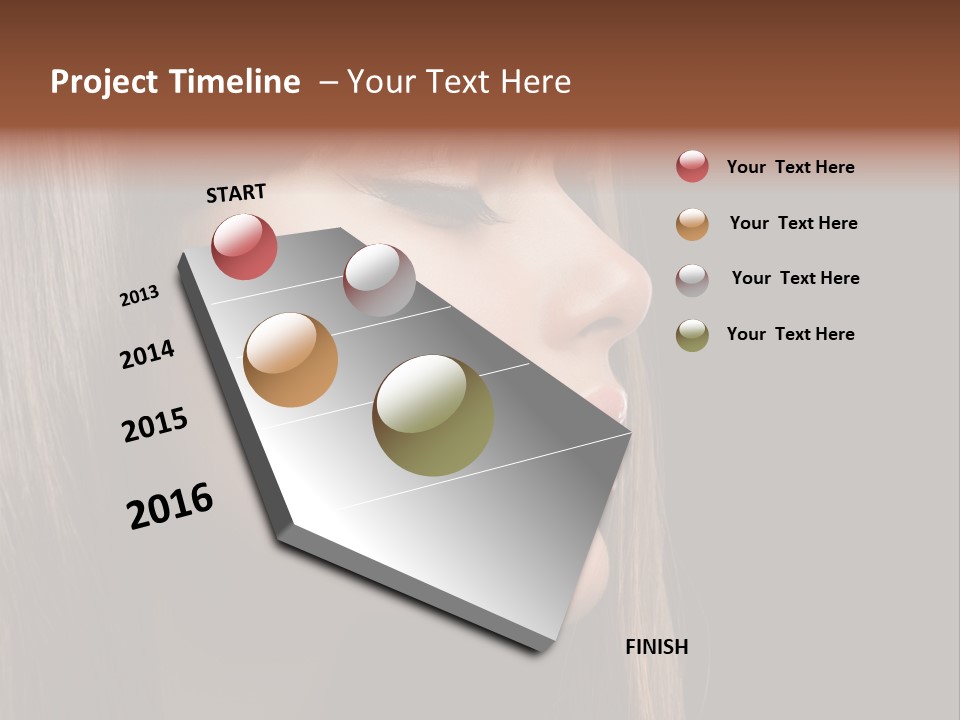 Project Timeline – Your Text Here

START

2013

2014

2015

2016

FINISH

Your Text Here

Your Text Here

Your Text Here

Your Text Here